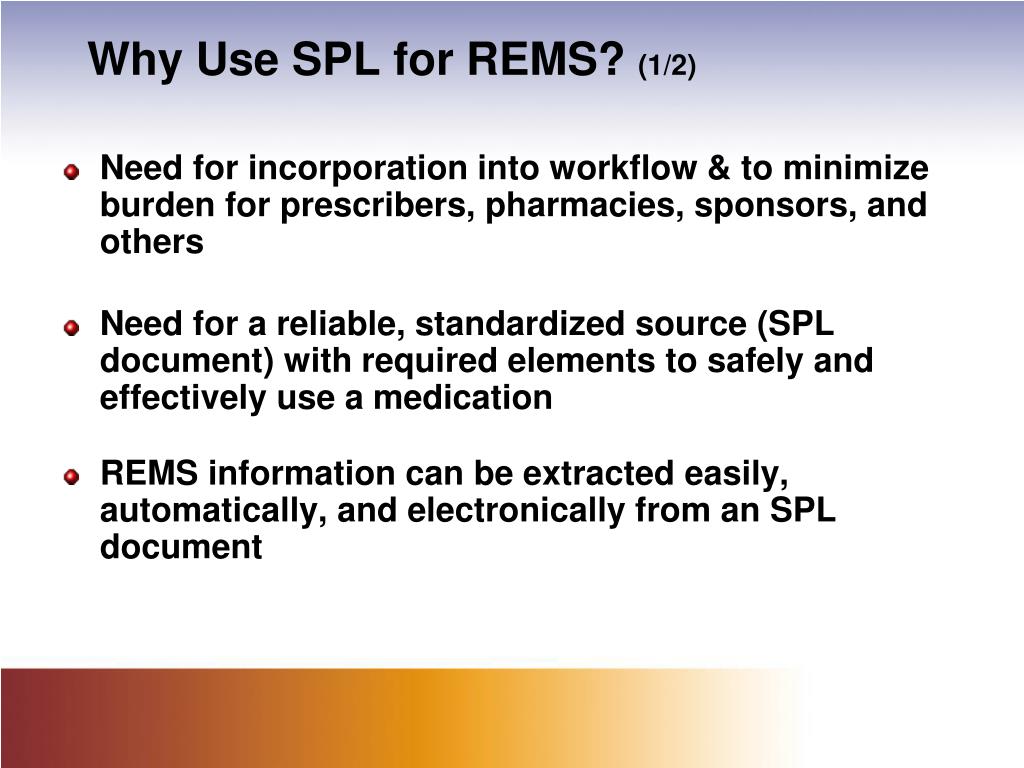 Why Use SPL for REMS? (1/2)

Need for incorporation into workflow & to minimize burden for prescribers, pharmacies, sponsors, and others

Need for a reliable, standardized source (SPL document) with required elements to safely and effectively use a medication

REMS information can be extracted easily, automatically, and electronically from an SPL document